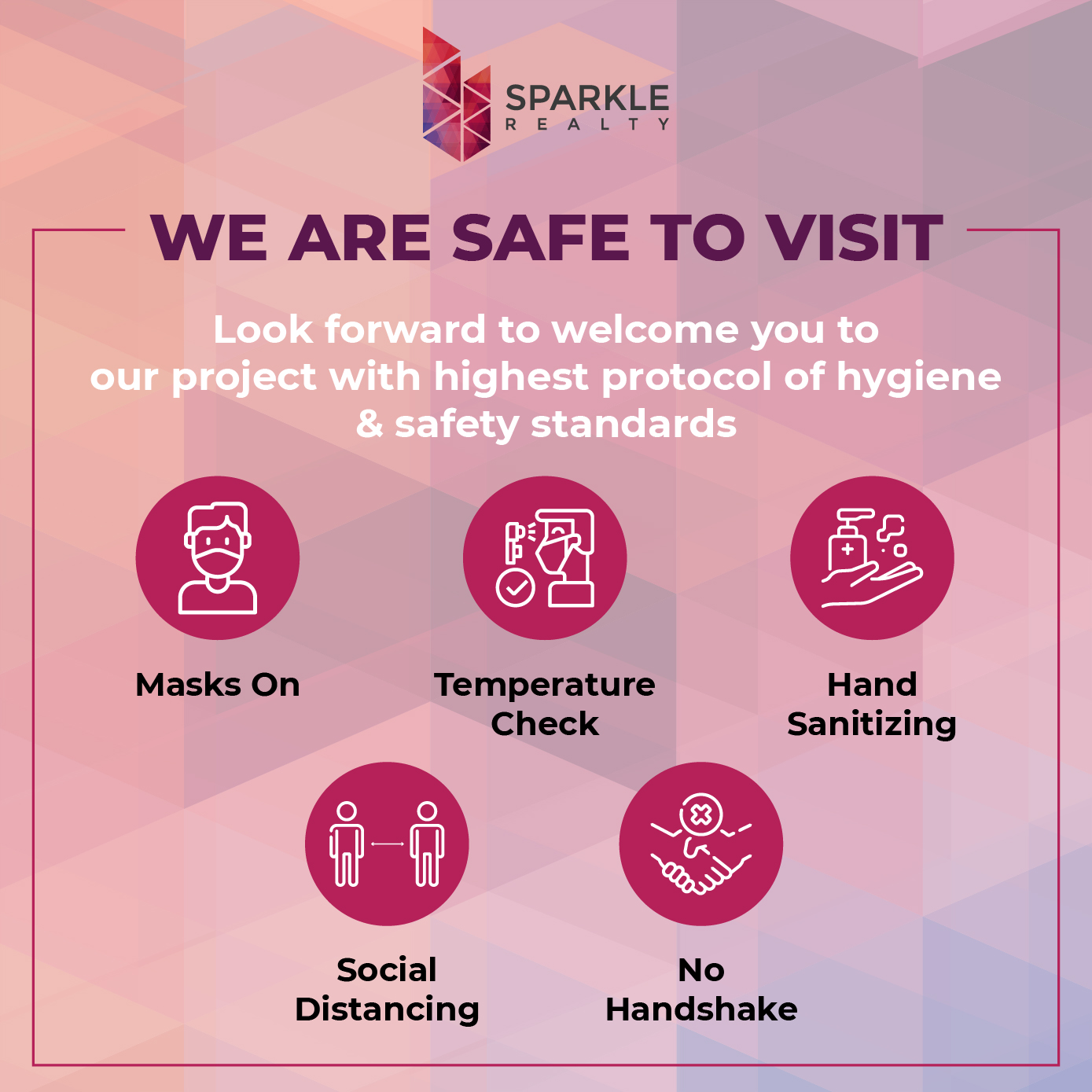 SPARKLE
REALTY

WE ARE SAFE TO VISIT

Look forward to welcome you to our project with highest protocol of hygiene & safety standards

Masks On

Temperature Check

Hand Sanitizing

Social Distancing

No Handshake